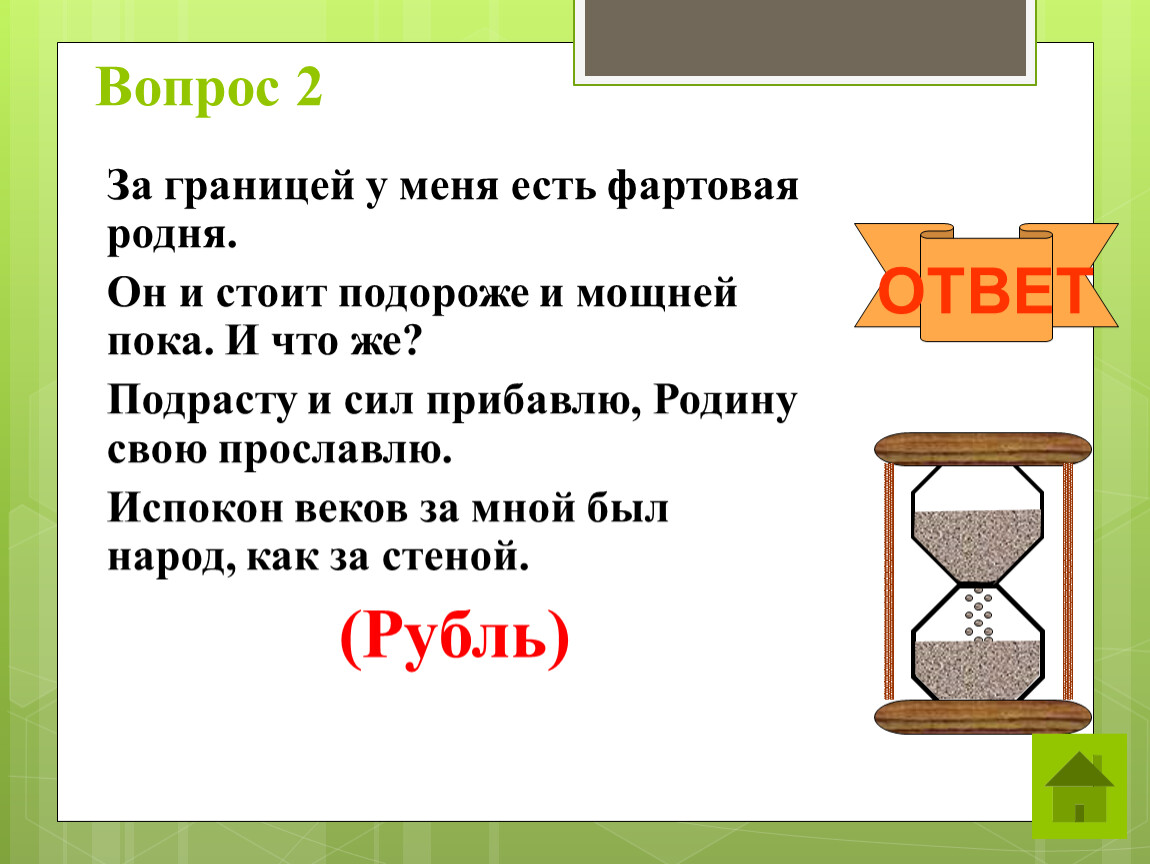 Вопрос 2

За границей у меня есть фартовая родня.

Он и стоит подороже и мощней пока. И что же?

Подрасту и сил прибавлю, Родину свою прославлю.

Испокон веков за мной был народ, как за стеной.

(Рубль)

ОТВЕТ